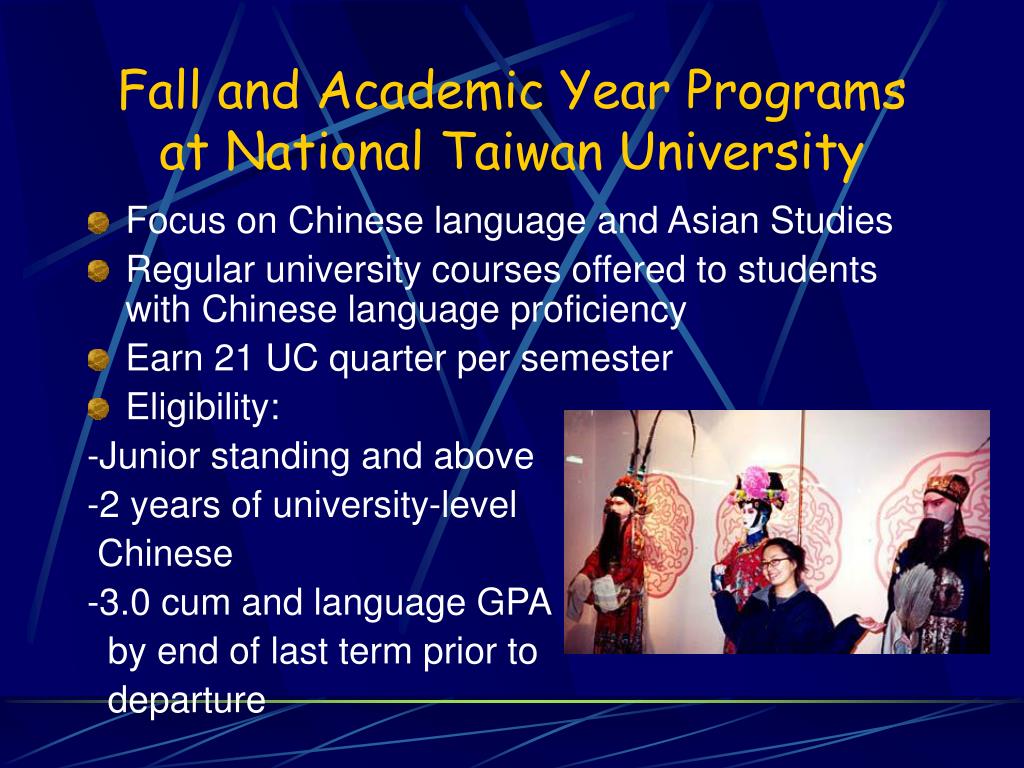 Fall and Academic Year Programs at National Taiwan University

Focus on Chinese language and Asian Studies

Regular university courses offered to students with Chinese language proficiency

Earn 21 UC quarter per semester

Eligibility:

-Junior standing and above

-2 years of university-level Chinese

-3.0 cum and language GPA by end of last term prior to departure